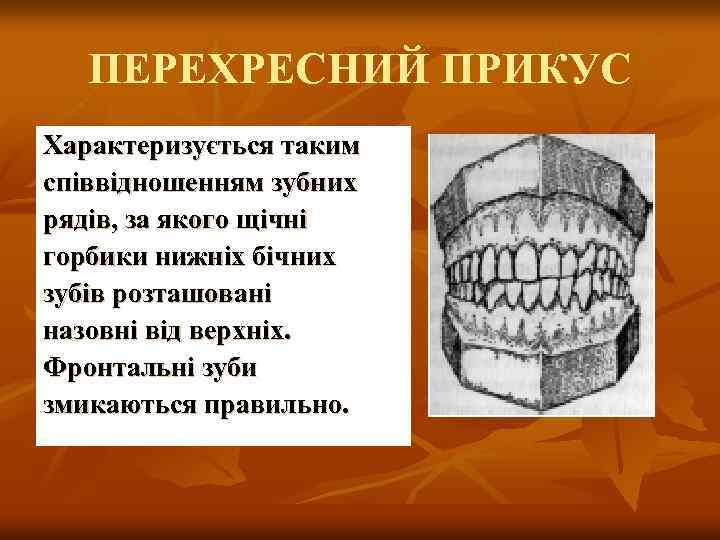 ПЕРЕХРЕСНИЙ ПРИКУС

Характеризується таким співвідношенням зубних рядів, за якого щічні горбики нижніх бічних зубів розташовані назовні від верхніх. Фронтальні зуби змикаються правильно.